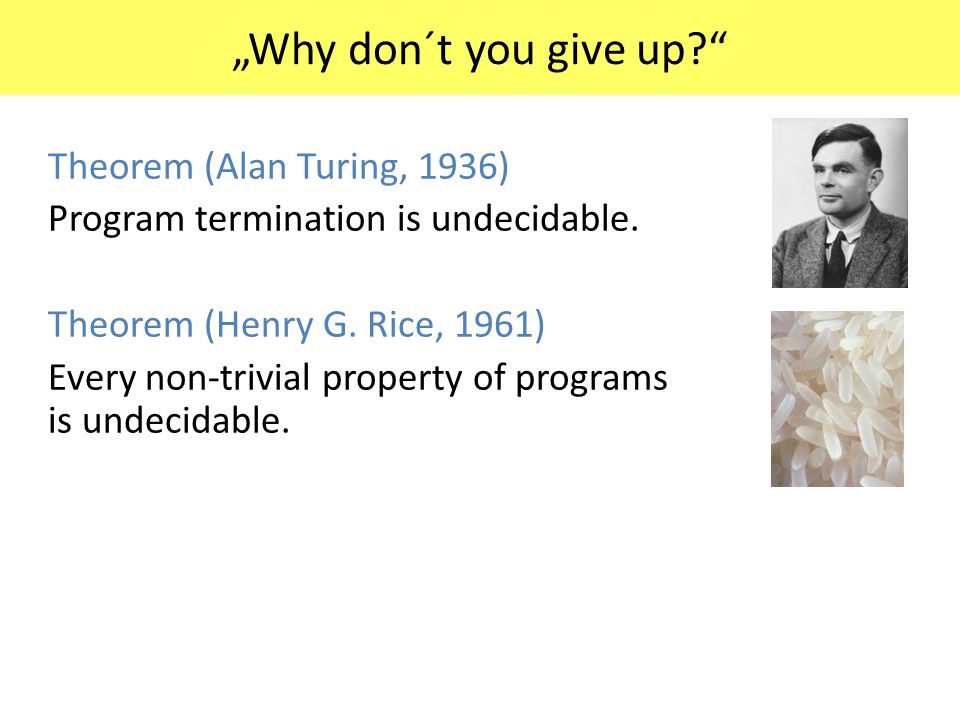 „Why don´t you give up?“

Theorem (Alan Turing, 1936)
Program termination is undecidable.

Theorem (Henry G. Rice, 1961)
Every non-trivial property of programs is undecidable.